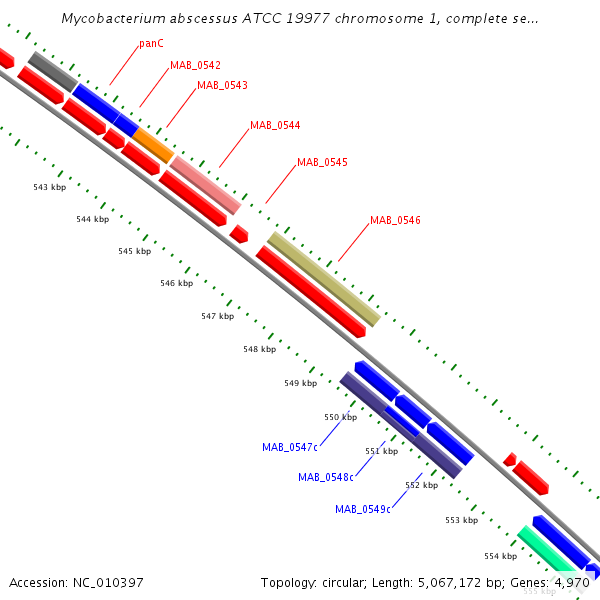 Mycobacterium abscessus ATCC 19977 chromosome 1, complete se...

panC
MAB_0542
MAB_0543
MAB_0544
MAB_0545
MAB_0546

543 kbp
544 kbp
545 kbp
546 kbp
547 kbp
548 kbp
549 kbp
550 kbp
551 kbp
552 kbp
553 kbp
554 kbp
555 kbp

MAB_0547c
MAB_0548c
MAB_0549c

Accession: NC_010397

Topology: circular; Length: 5,067,172 bp; Genes: 4,970